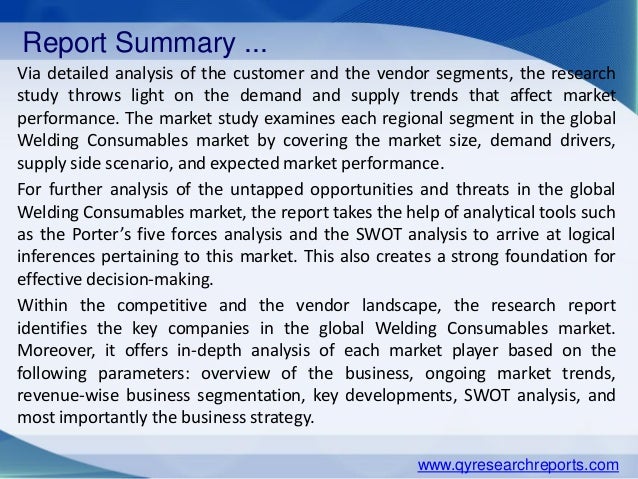 Report Summary ...

Via detailed analysis of the customer and the vendor segments, the research study throws light on the demand and supply trends that affect market performance. The market study examines each regional segment in the global Welding Consumables market by covering the market size, demand drivers, supply side scenario, and expected market performance.

For further analysis of the untapped opportunities and threats in the global Welding Consumables market, the report takes the help of analytical tools such as the Porter's five forces analysis and the SWOT analysis to arrive at logical inferences pertaining to this market. This also creates a strong foundation for effective decision-making.

Within the competitive and the vendor landscape, the research report identifies the key companies in the global Welding Consumables market. Moreover, it offers in-depth analysis of each market player based on the following parameters: overview of the business, ongoing market trends, revenue-wise business segmentation, key developments, SWOT analysis, and most importantly the business strategy.

www.qyresearchreports.com